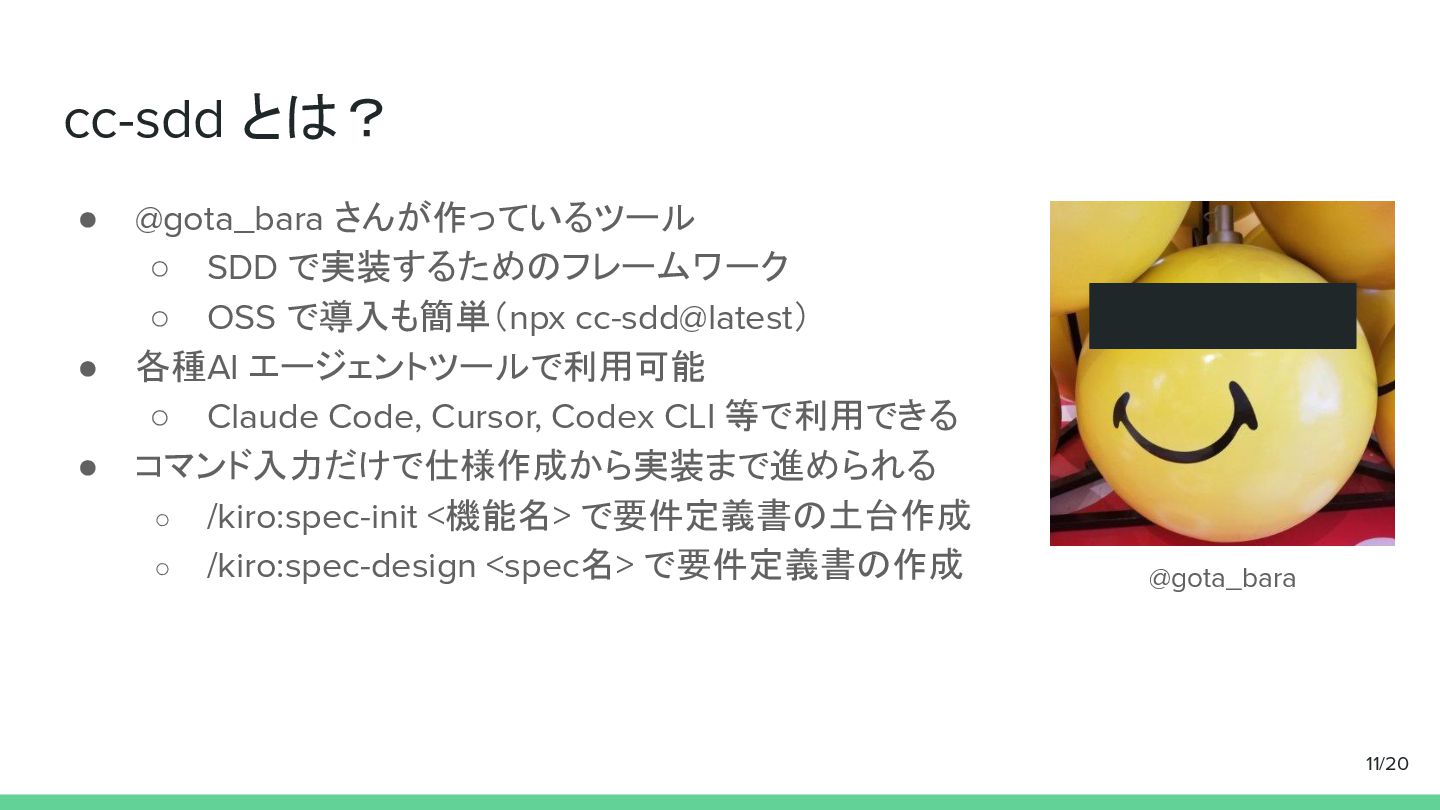 cc-sdd とは？

● @gota_bara さんが作っているツール
 ○ SDD で実装するためのフレームワーク
 ○ OSS で導入も簡単（npx cc-sdd@latest）
● 各種AI エージェントツールで利用可能
 ○ Claude Code, Cursor, Codex CLI 等で利用できる
● コマンド入力だけで仕様作成から実装まで進められる
 ○ /kiro:spec-init <機能名> で要件定義書の土台作成
 ○ /kiro:spec-design <spec名> で要件定義書の作成

@gota_bara

11/20